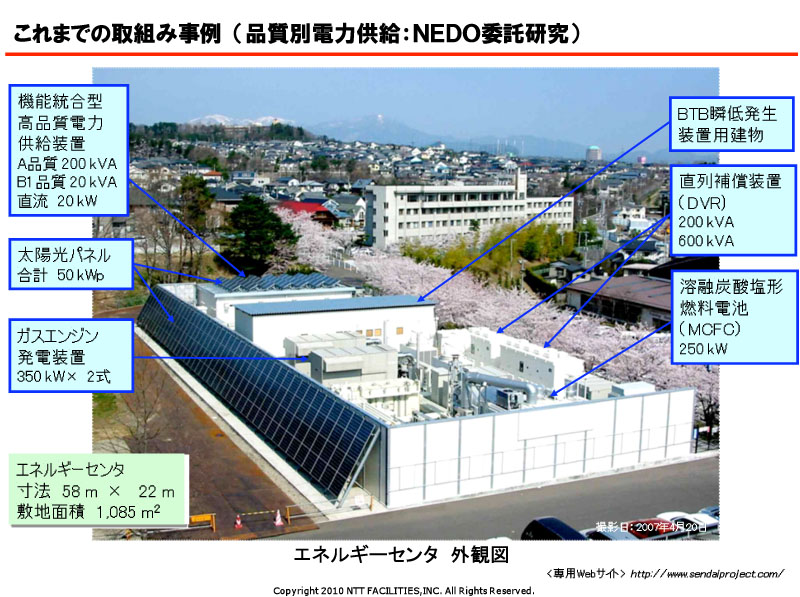 これまでの取組み事例（品質別電力供給：NEDO委託研究）

機能統合型
高品質電力
供給装置
A品質 200 kVA
B1品質 20 kVA
直流 20 kW

太陽光パネル
合計 50 kWp

ガスエンジン
発電装置
350 kW× 2式

エネルギーセンタ
寸法 58 m × 22 m
敷地面積 1,085 $m^2$

BTB瞬低発生
装置用建物

直列補償装置
（DVR）
200 kVA
600 kVA

溶融炭酸塩形
燃料電池
（MCFC）
250 kW

撮影日：2007年4月20日

エネルギーセンタ 外観図

＜専用Webサイト＞ http://www.sendaiproject.com/

Copyright 2010 NTT FACILITIES,INC. All Rights Reserved.